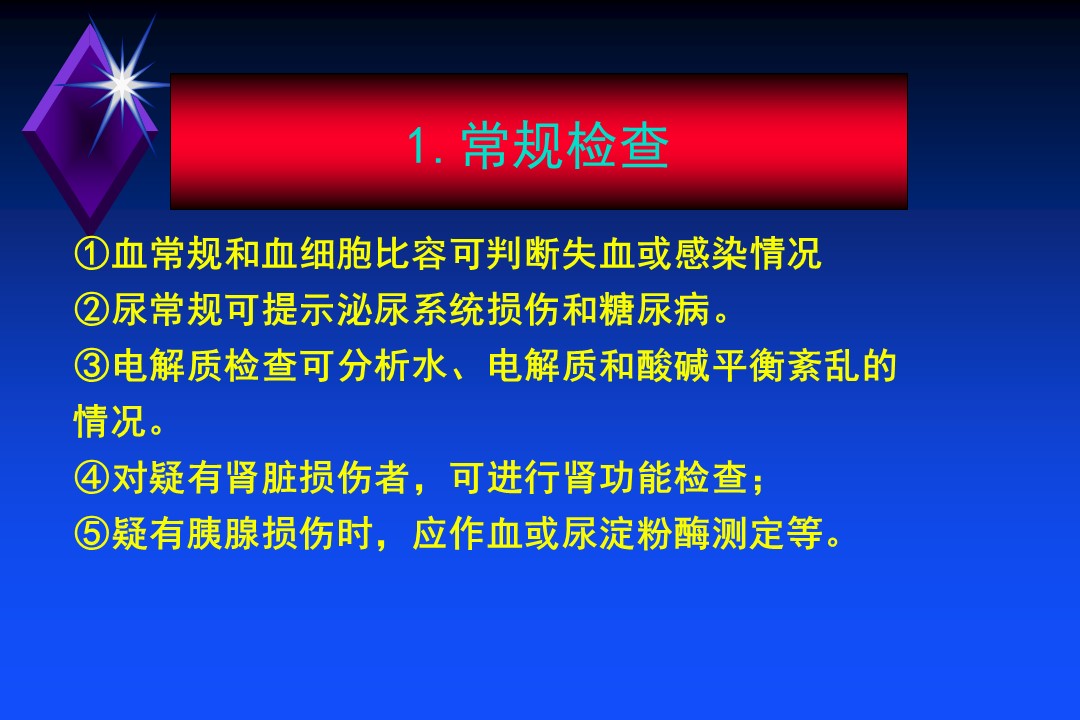 1. 常规检查

①血常规和血细胞比容可判断失血或感染情况
②尿常规可提示泌尿系统损伤和糖尿病。
③电解质检查可分析水、电解质和酸碱平衡紊乱的情况。
④对疑有肾脏损伤者，可进行肾功能检查；
⑤疑有胰腺损伤时，应作血或尿淀粉酶测定等。